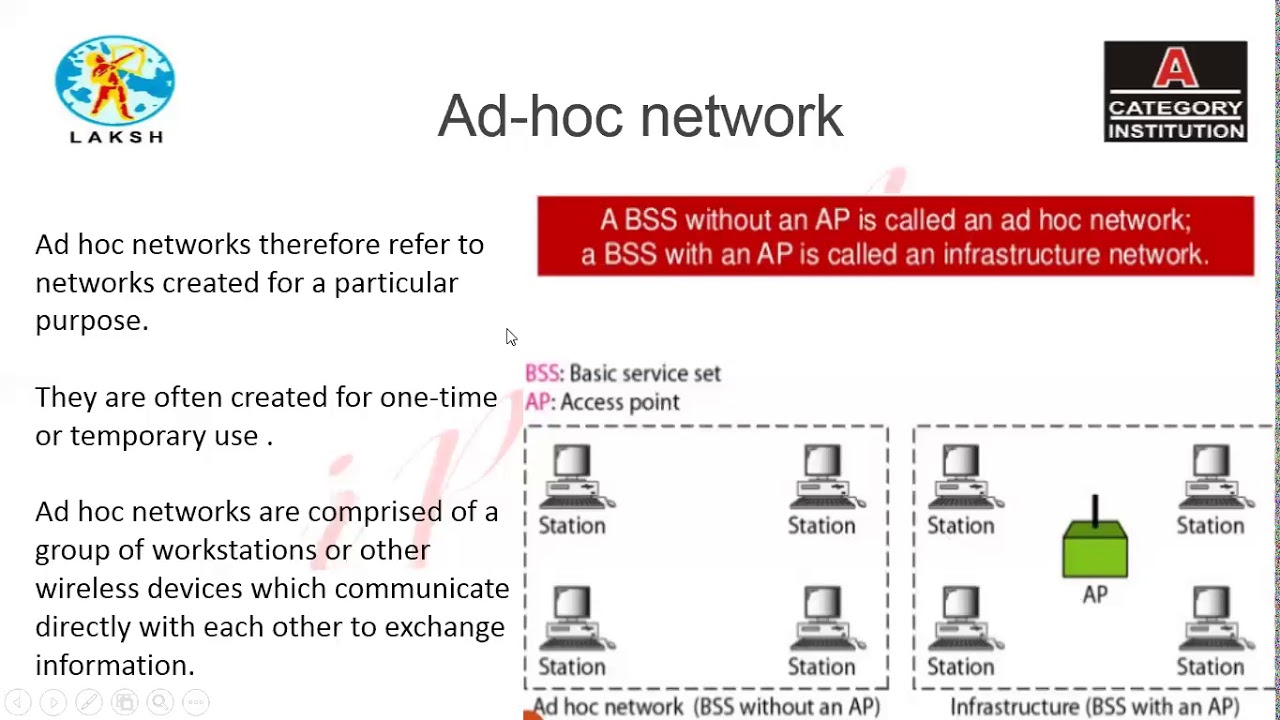 LAKSH

Ad-hoc network

A
CATEGORY
INSTITUTION

Ad hoc networks therefore refer to networks created for a particular purpose.

They are often created for one-time or temporary use .

Ad hoc networks are comprised of a group of workstations or other wireless devices which communicate directly with each other to exchange information.

A BSS without an AP is called an ad hoc network; a BSS with an AP is called an infrastructure network.

BSS: Basic service set
AP: Access point

Station
Station
Station
Station
Ad hoc network (BSS without an AP)

Station
Station
AP
Station
Station
Infrastructure (BSS with an AP)